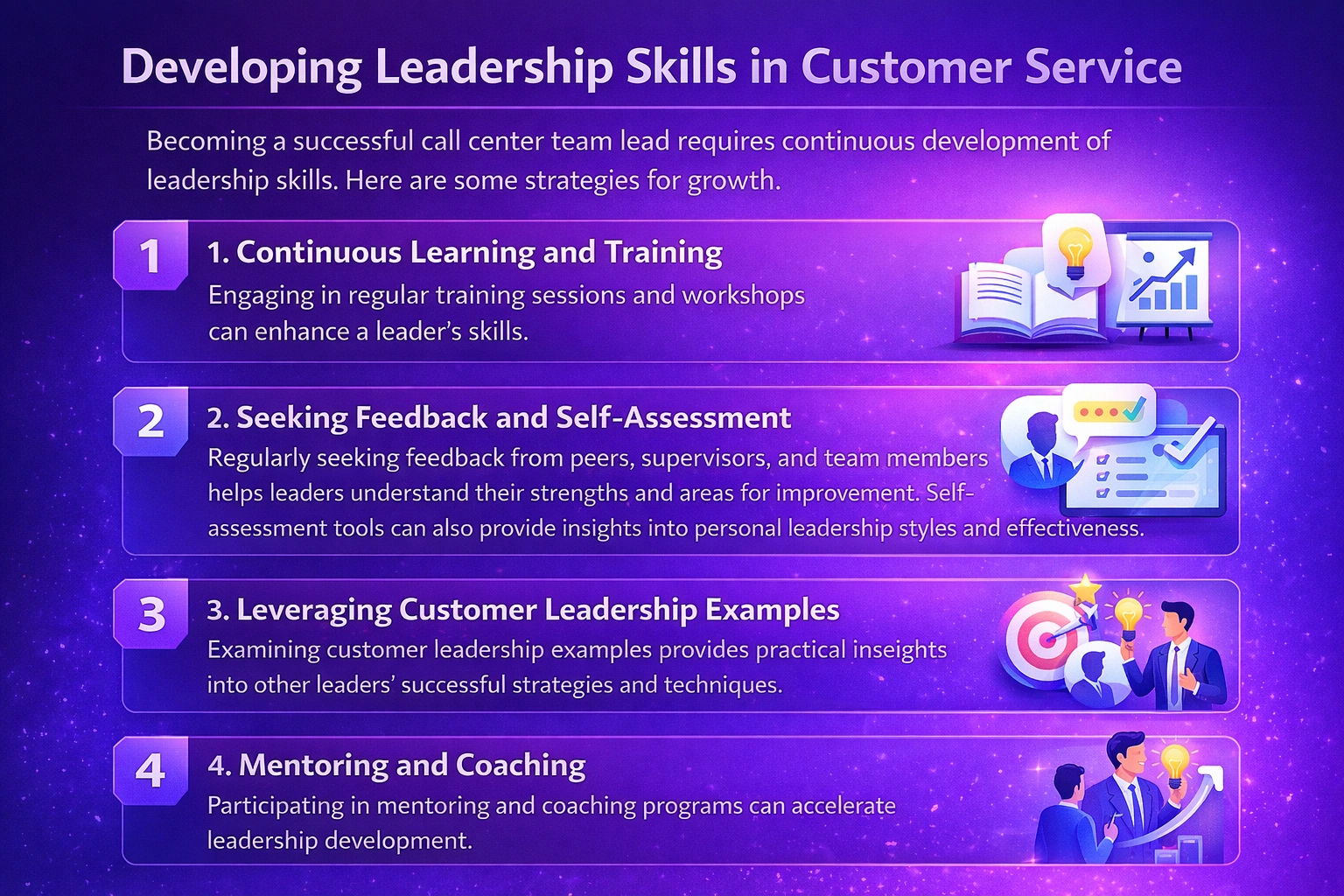 Developing Leadership Skills in Customer Service

Becoming a successful call center team lead requires continuous development of leadership skills. Here are some strategies for growth.

1

1. Continuous Learning and Training

Engaging in regular training sessions and workshops can enhance a leader's skills.

2

2. Seeking Feedback and Self-Assessment

Regularly seeking feedback from peers, supervisors, and team members helps leaders understand their strengths and areas for improvement. Self-assessment tools can also provide insights into personal leadership styles and effectiveness.

3

3. Leveraging Customer Leadership Examples

Examining customer leadership examples provides practical inseights into other leaders' successful strategies and techniques.

4

4. Mentoring and Coaching

Participating in mentoring and coaching programs can accelerate leadership development.